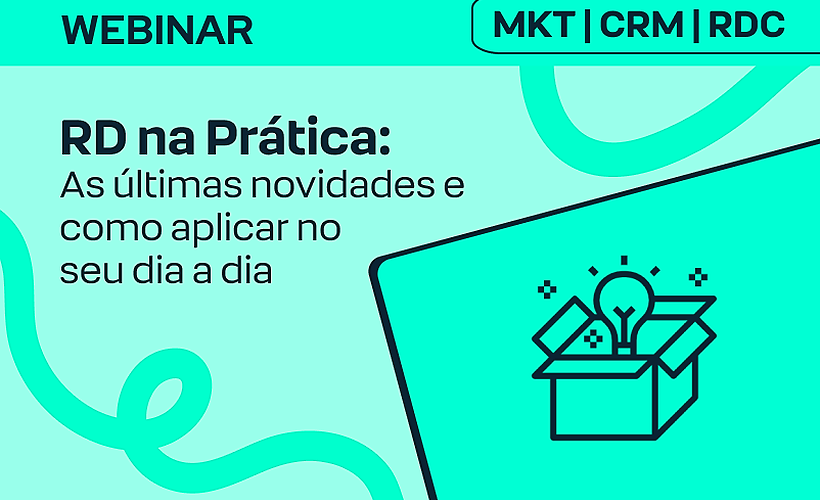 WEBINAR

MKT | CRM | RDC

RD na Prática:
As últimas novidades e como aplicar no seu dia a dia